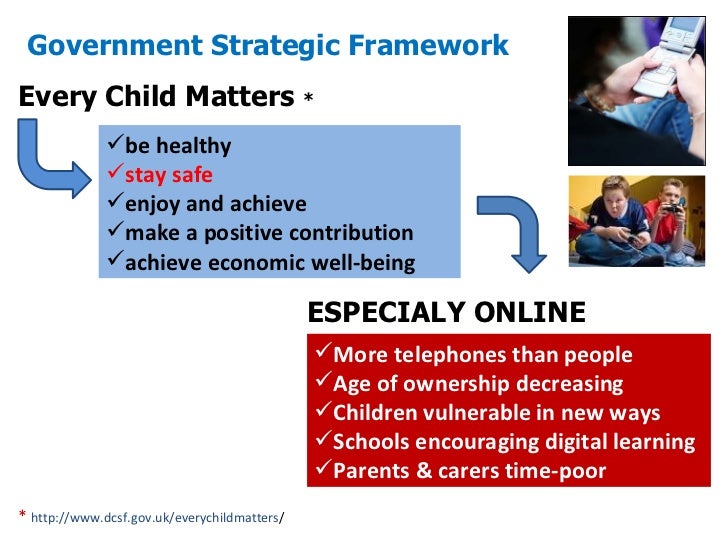 Government Strategic Framework

Every Child Matters *

✓be healthy
✓stay safe
✓enjoy and achieve
✓make a positive contribution
✓achieve economic well-being

ESPECIALY ONLINE

✓More telephones than people
✓Age of ownership decreasing
✓Children vulnerable in new ways
✓Schools encouraging digital learning
✓Parents & carers time-poor

* http://www.dcsf.gov.uk/everychildmatters/